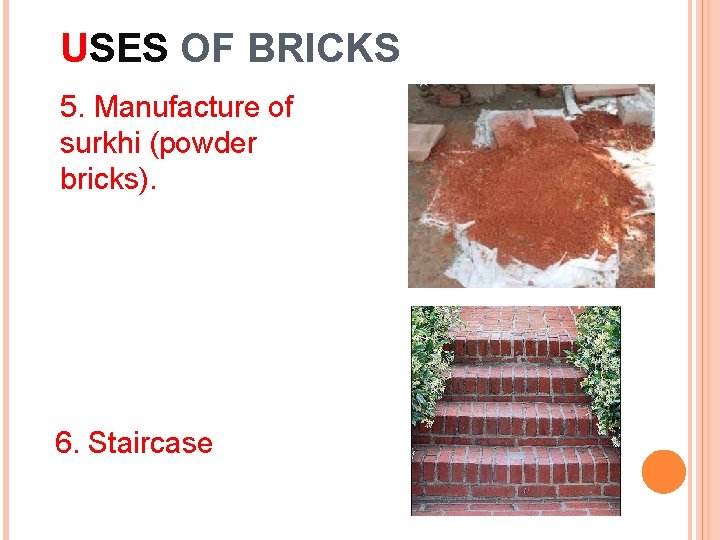 USES OF BRICKS

5. Manufacture of surkhi (powder bricks).

6. Staircase